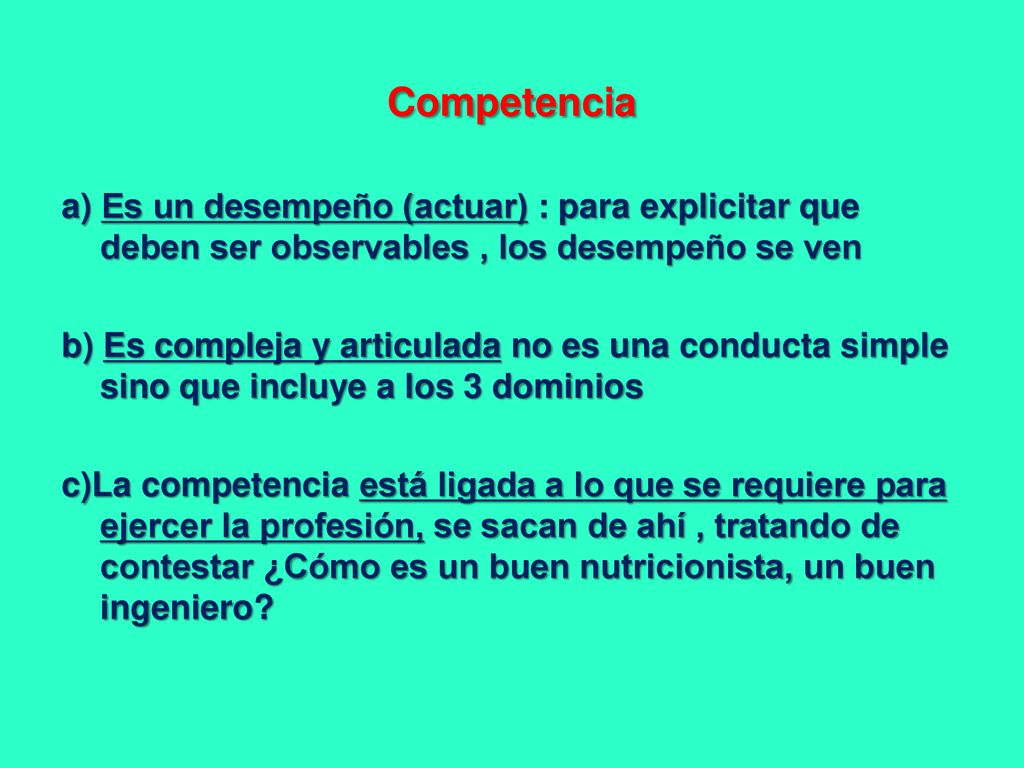 Competencia

a) Es un desempeño (actuar) : para explicitar que deben ser observables , los desempeño se ven

b) Es compleja y articulada no es una conducta simple sino que incluye a los 3 dominios

c)La competencia está ligada a lo que se requiere para ejercer la profesión, se sacan de ahí , tratando de contestar ¿Cómo es un buen nutricionista, un buen ingeniero?